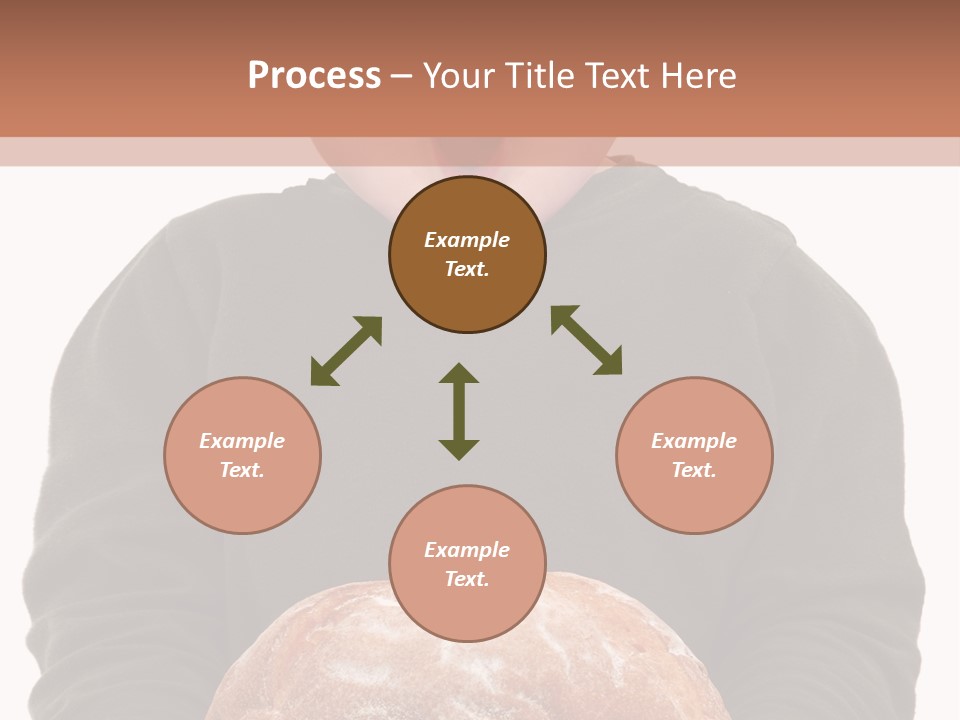 Process – Your Title Text Here

Example Text.

Example Text.

Example Text.

Example Text.